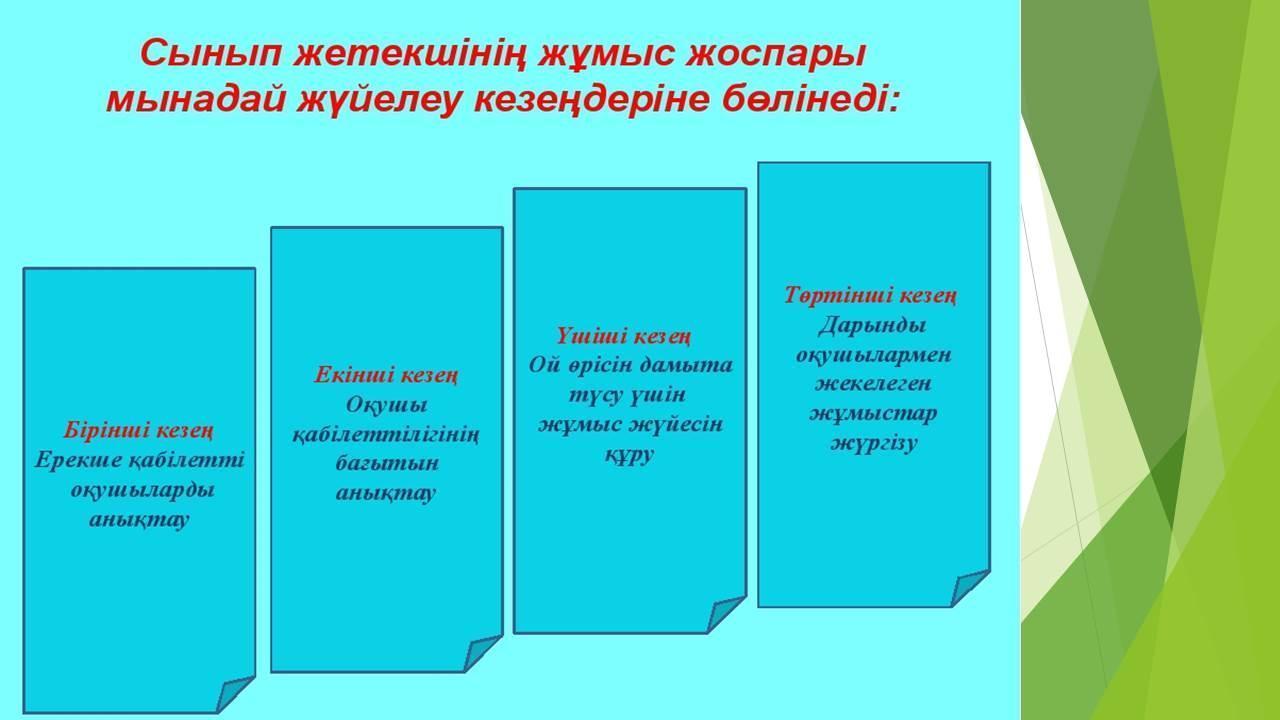 Сынып жетекшінің жұмыс жоспары мынадай жүйелеу кезеңдеріне бөлінеді:

Бірінші кезең
Ерекше қабілетті оқушыларды анықтау

Екінші кезең
Оқушы қабілеттілігінің бағытын анықтау

Үшіші кезең
Ой өрісін дамыта түсу үшін жұмыс жүйесін құру

Төртінші кезең
Дарынды оқушылармен жекелеген жұмыстар жүргізу